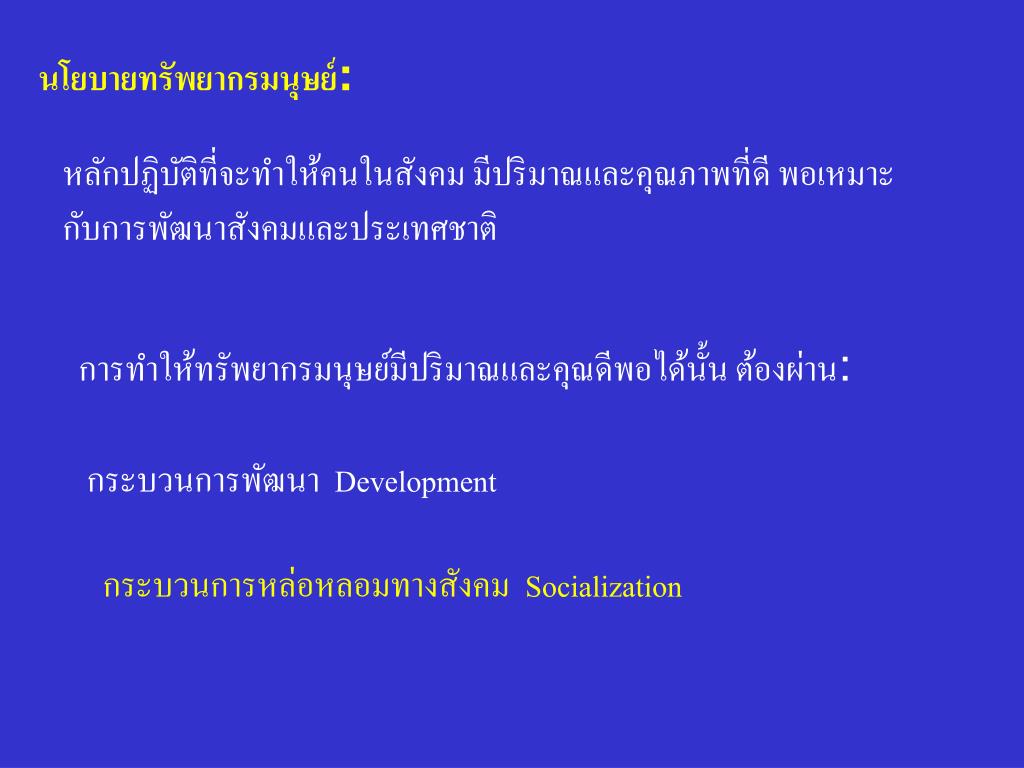 นโยบายทรัพยากรมนุษย์:

หลักปฏิบัติที่จะทำให้คนในสังคม มีปริมาณและคุณภาพที่ดี พอเหมาะกับการพัฒนาสังคมและประเทศชาติ

การทำให้ทรัพยากรมนุษย์มีปริมาณและคุณดีพอได้นั้น ต้องผ่าน:

กระบวนการพัฒนา Development

กระบวนการหล่อหลอมทางสังคม Socialization